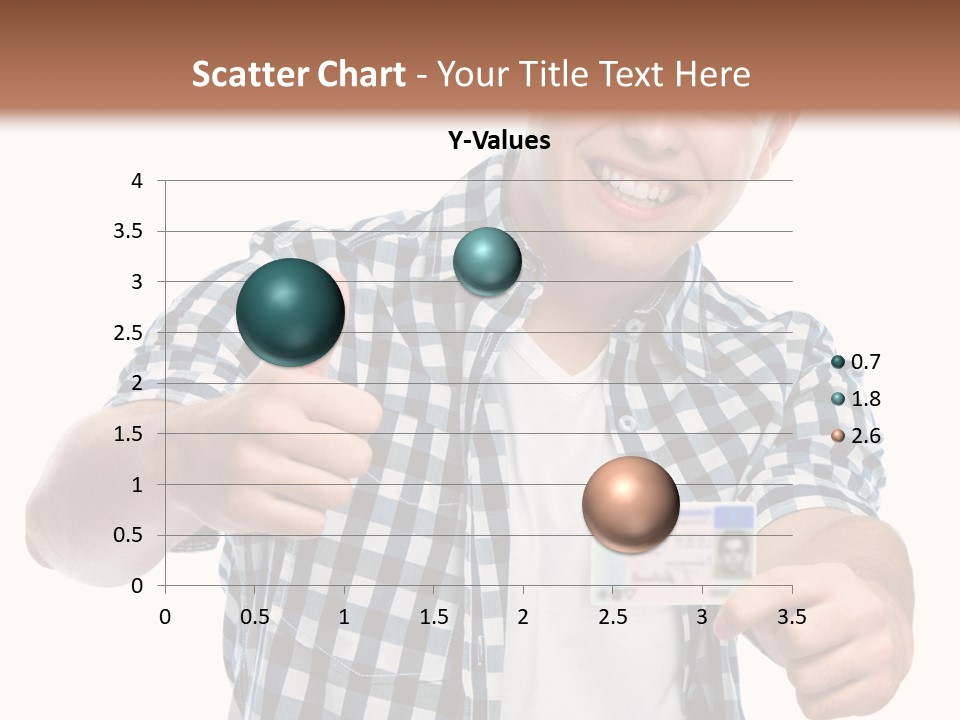 Scatter Chart - Your Title Text Here

Y-Values

4
3.5
3
2.5
2
1.5
1
0.5
0

0 0.5 1 1.5 2 2.5 3 3.5

0.7
1.8
2.6